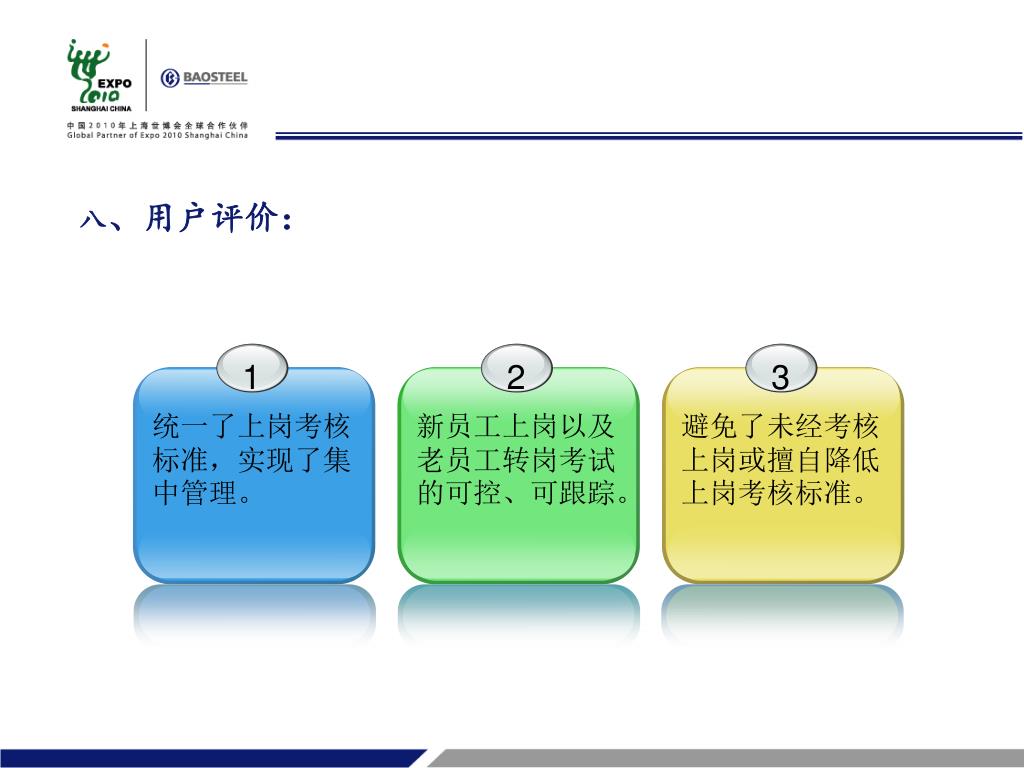 EXPO 2010 SHANGHAI CHINA

BAOSTEEL

中国2010年上海世博会全球合作伙伴
Global Partner of Expo 2010 Shanghai China

八、用户评价：

1
统一了上岗考核标准，实现了集中管理。

2
新员工上岗以及老员工转岗考试的可控、可跟踪。

3
避免了未经考核上岗或擅自降低上岗考核标准。